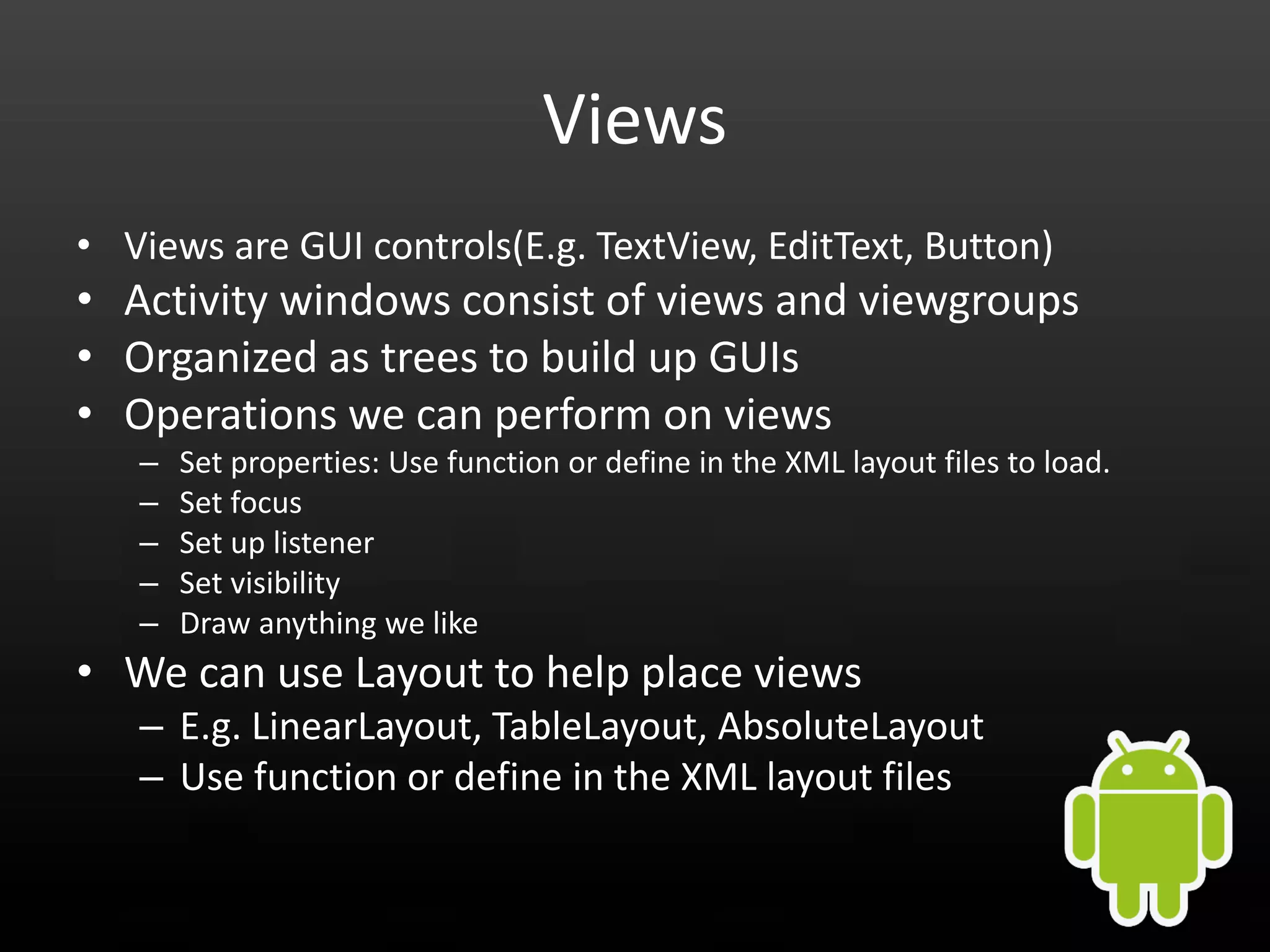 Views

• Views are GUI controls(E.g. TextView, EditText, Button)
• Activity windows consist of views and viewgroups
• Organized as trees to build up GUIs
• Operations we can perform on views
  – Set properties: Use function or define in the XML layout files to load.
  – Set focus
  – Set up listener
  – Set visibility
  – Draw anything we like
• We can use Layout to help place views
  – E.g. LinearLayout, TableLayout, AbsoluteLayout
  – Use function or define in the XML layout files